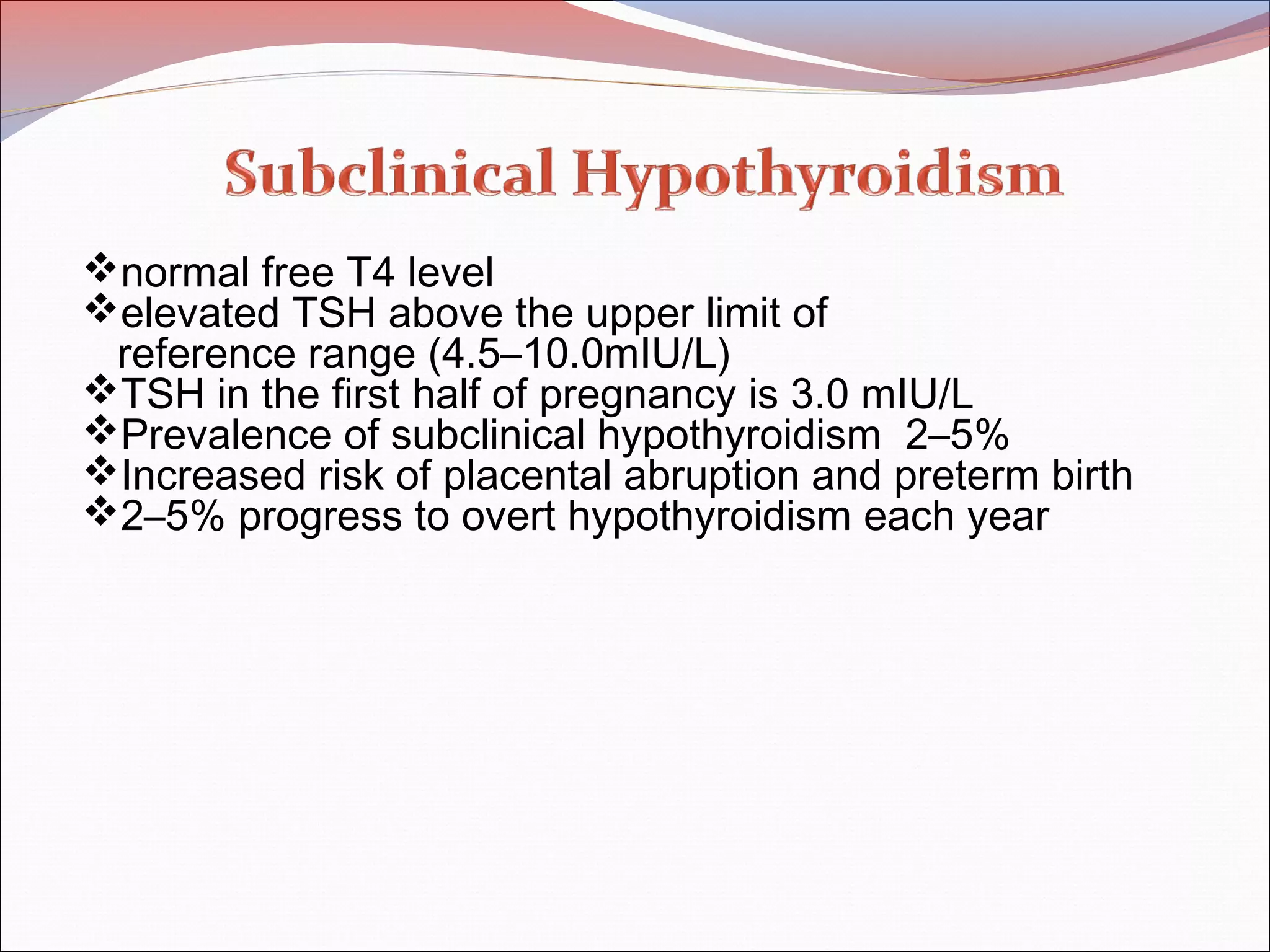 Subclinical Hypothyroidism

❖normal free T4 level
❖elevated TSH above the upper limit of reference range (4.5–10.0mIU/L)
❖TSH in the first half of pregnancy is 3.0 mIU/L
❖Prevalence of subclinical hypothyroidism 2–5%
❖Increased risk of placental abruption and preterm birth
❖2–5% progress to overt hypothyroidism each year